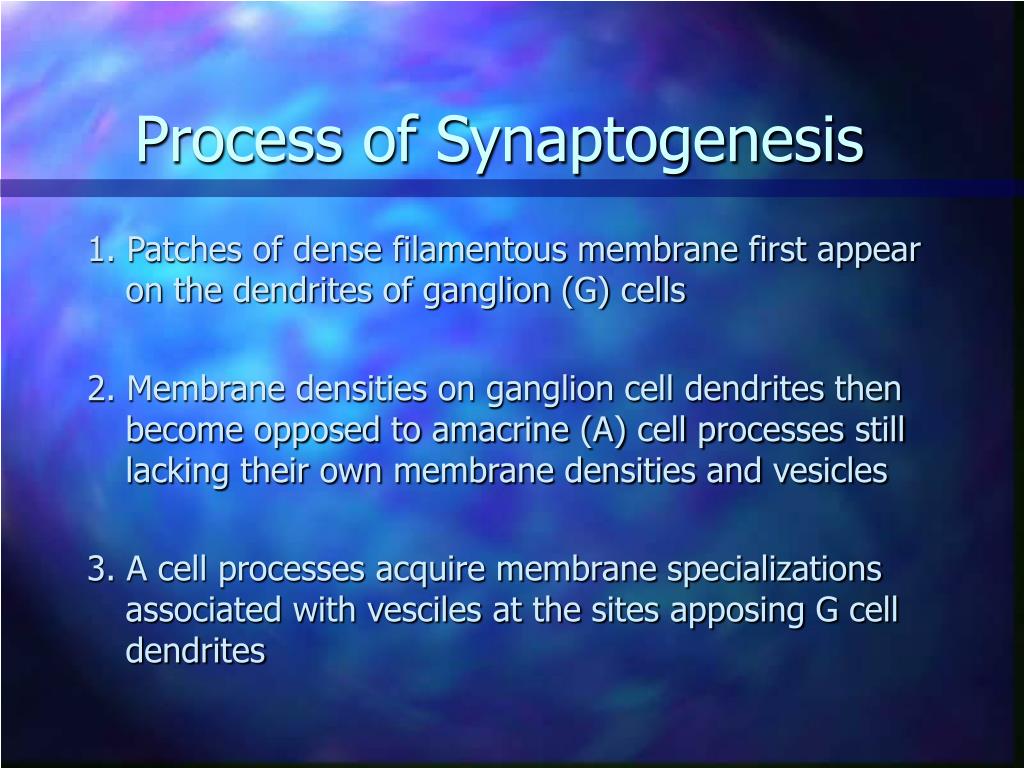 Process of Synaptogenesis

1. Patches of dense filamentous membrane first appear on the dendrites of ganglion (G) cells

2. Membrane densities on ganglion cell dendrites then become opposed to amacrine (A) cell processes still lacking their own membrane densities and vesicles

3. A cell processes acquire membrane specializations associated with vesciles at the sites apposing G cell dendrites